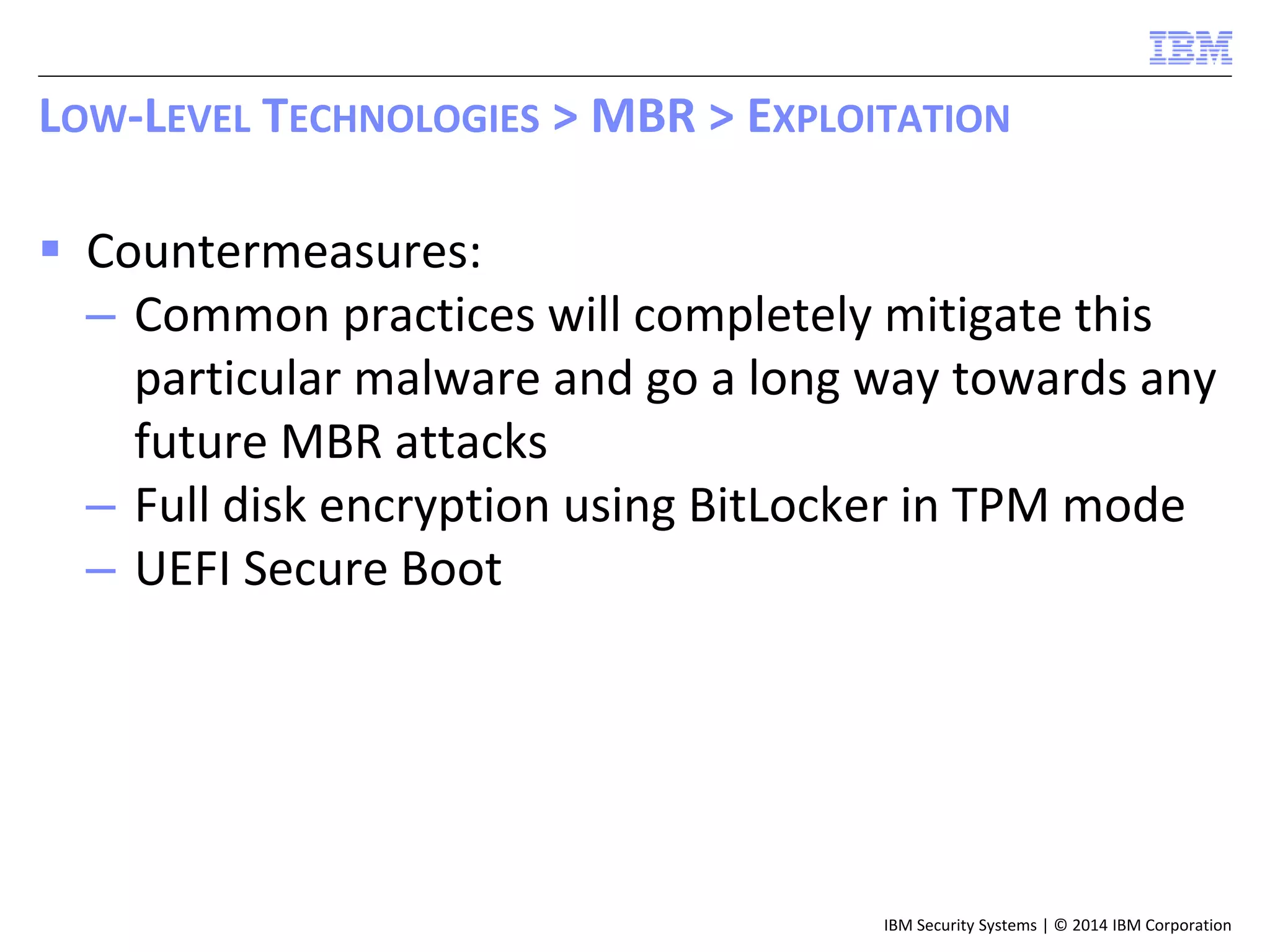 IBM

LOW-LEVEL TECHNOLOGIES > MBR > EXPLOITATION

▪ Countermeasures:
– Common practices will completely mitigate this particular malware and go a long way towards any future MBR attacks
– Full disk encryption using BitLocker in TPM mode
– UEFI Secure Boot

IBM Security Systems | © 2014 IBM Corporation